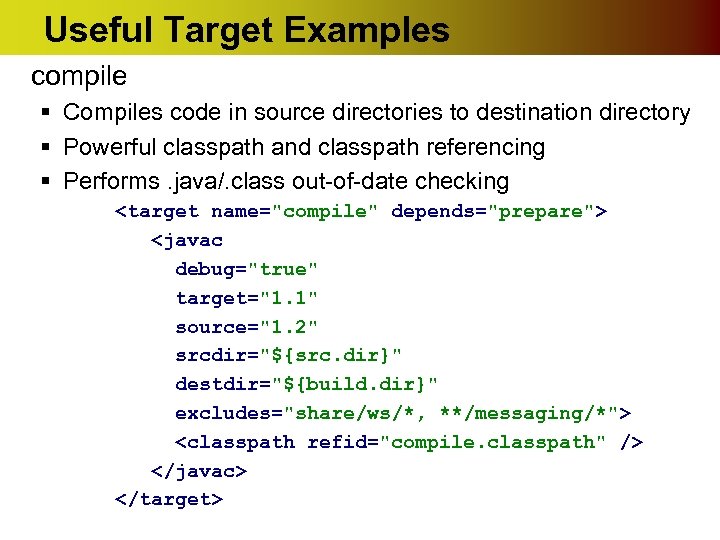 Useful Target Examples

compile

▪ Compiles code in source directories to destination directory
▪ Powerful classpath and classpath referencing
▪ Performs .java/.class out-of-date checking

<target name="compile" depends="prepare">
  <javac
    debug="true"
    target="1.1"
    source="1.2"
    srcdir="${src.dir}"
    destdir="${build.dir}"
    excludes="share/ws/*, **/messaging/*">
    <classpath refid="compile.classpath" />
  </javac>
</target>